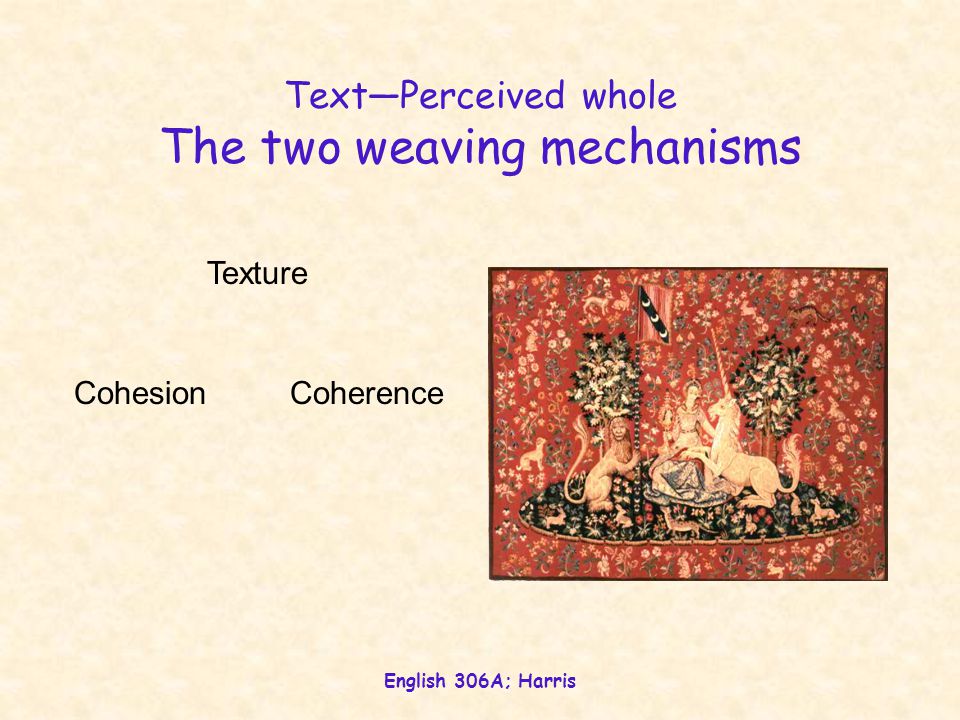 Text—Perceived whole
The two weaving mechanisms

Texture

Cohesion Coherence

English 306A; Harris